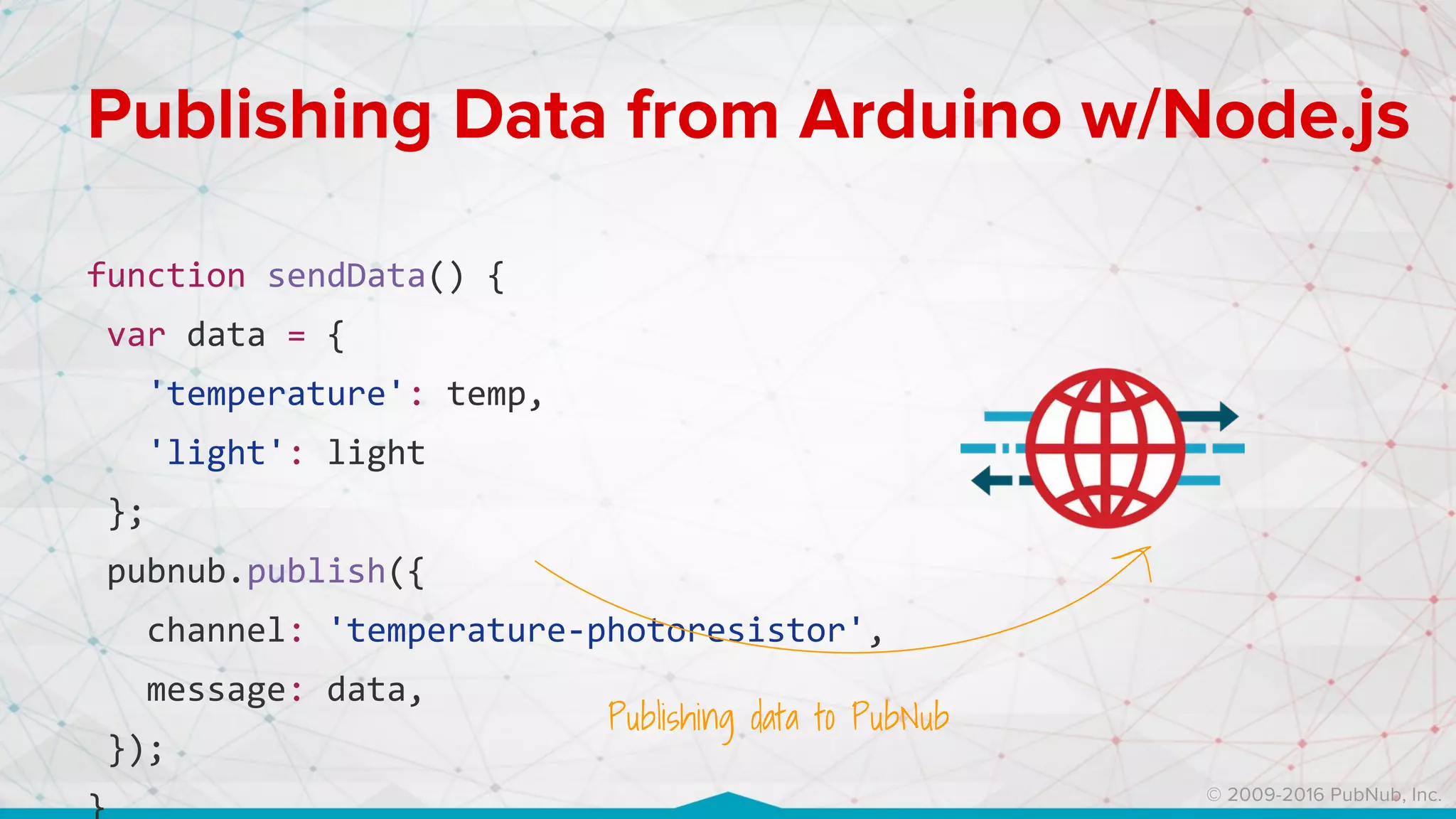 Publishing Data from Arduino w/Node.js

function sendData() {
  var data = {
    'temperature': temp,
    'light': light
  };
  pubnub.publish({
    channel: 'temperature-photoresistor',
    message: data,
  });
}

Publishing data to PubNub

© 2009-2016 PubNub, Inc.